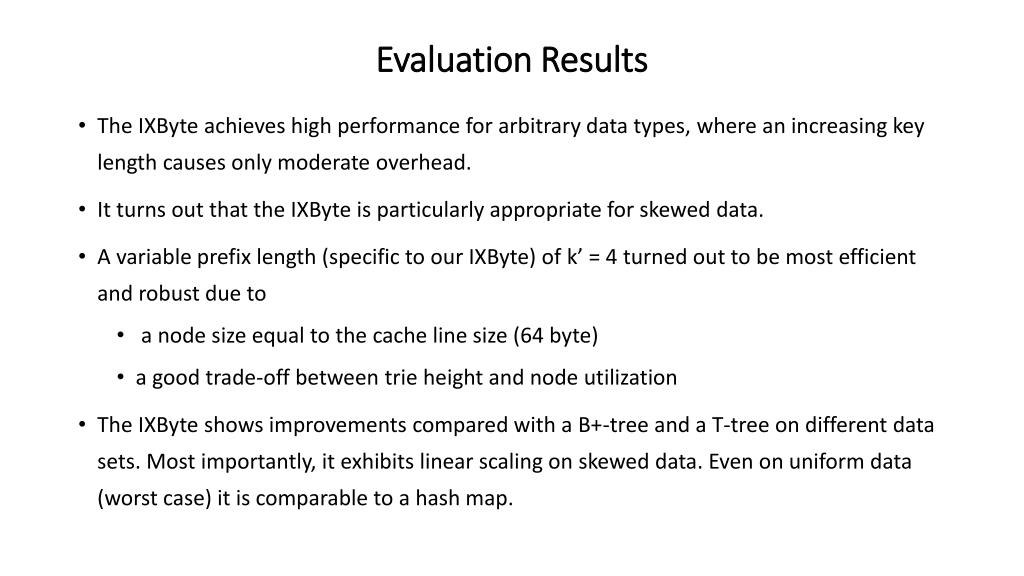 Evaluation Results

• The IXByte achieves high performance for arbitrary data types, where an increasing key length causes only moderate overhead.

• It turns out that the IXByte is particularly appropriate for skewed data.

• A variable prefix length (specific to our IXByte) of k’ = 4 turned out to be most efficient and robust due to

• a node size equal to the cache line size (64 byte)

• a good trade-off between trie height and node utilization

• The IXByte shows improvements compared with a B+-tree and a T-tree on different data sets. Most importantly, it exhibits linear scaling on skewed data. Even on uniform data (worst case) it is comparable to a hash map.